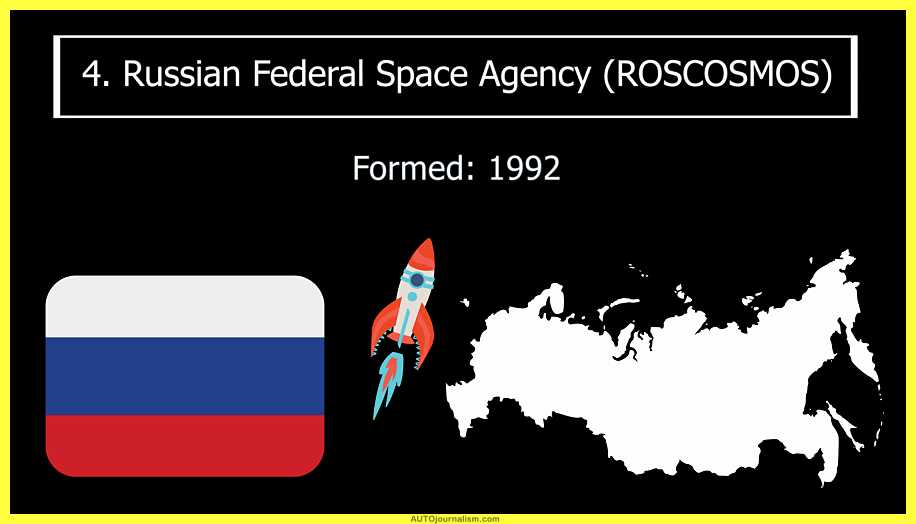 4. Russian Federal Space Agency (ROSCOSMOS)

Formed: 1992

AUTOjournalism.com